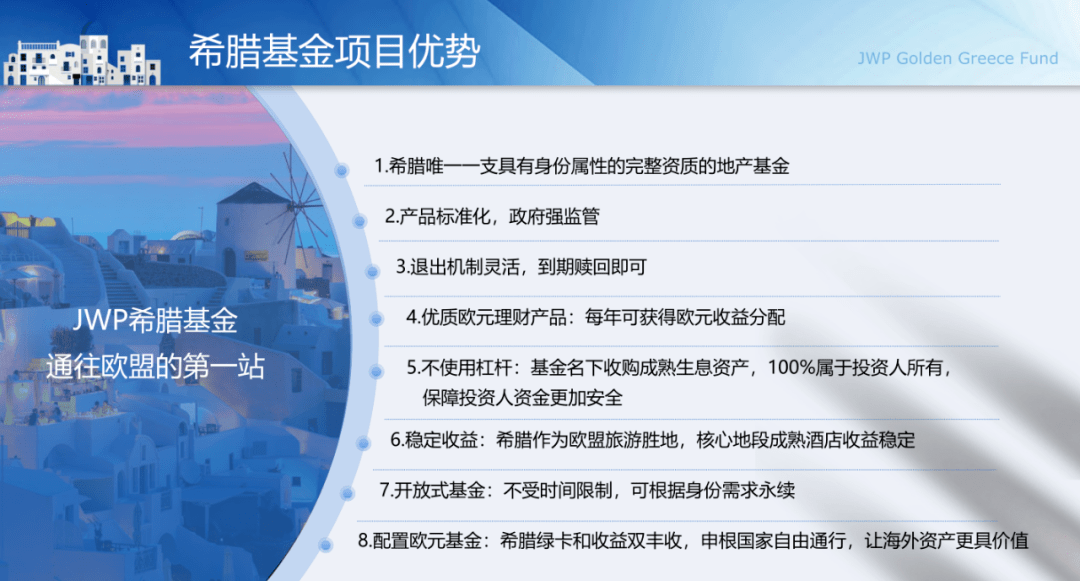 希腊基金项目优势

JWP Golden Greece Fund

JWP希腊基金
通往欧盟的第一站

1.希腊唯一一支具有身份属性的完整资质的地产基金

2.产品标准化，政府强监管

3.退出机制灵活，到期赎回即可

4.优质欧元理财产品：每年可获得欧元收益分配

5.不使用杠杆：基金名下收购成熟生息资产，100%属于投资人所有，保障投资人资金更加安全

6.稳定收益：希腊作为欧盟旅游胜地，核心地段成熟酒店收益稳定

7.开放式基金：不受时间限制，可根据身份需求永续

8.配置欧元基金：希腊绿卡和收益双丰收，申根国家自由通行，让海外资产更具价值